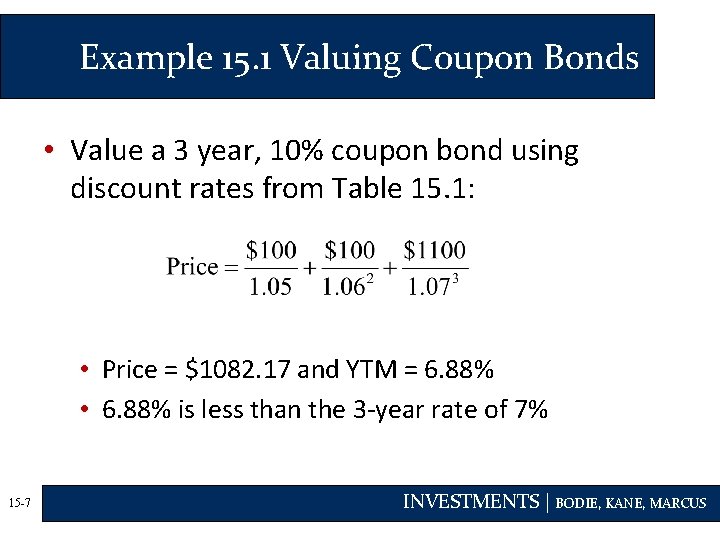 Example 15.1 Valuing Coupon Bonds

• Value a 3 year, 10% coupon bond using discount rates from Table 15.1:

$\text{Price} = \frac{\$100}{1.05} + \frac{\$100}{1.06^2} + \frac{\$1100}{1.07^3}$

• Price = $1082.17 and YTM = 6.88%
• 6.88% is less than the 3-year rate of 7%

15-7

INVESTMENTS | BODIE, KANE, MARCUS